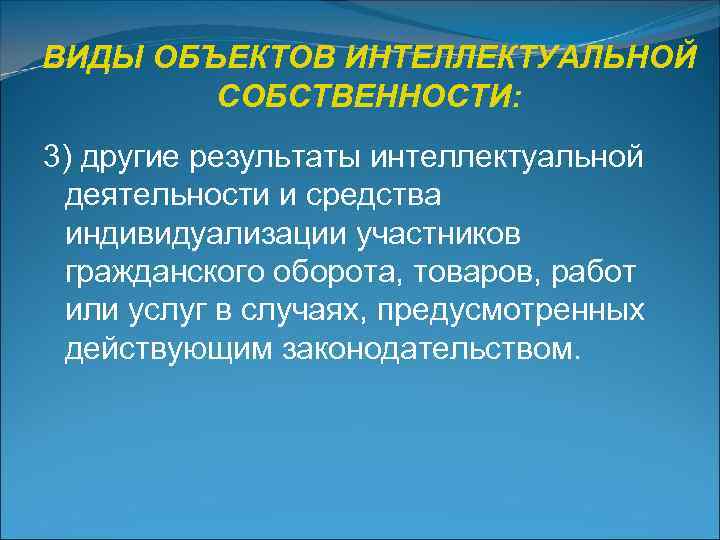 ВИДЫ ОБЪЕКТОВ ИНТЕЛЛЕКТУАЛЬНОЙ СОБСТВЕННОСТИ:

3) другие результаты интеллектуальной деятельности и средства индивидуализации участников гражданского оборота, товаров, работ или услуг в случаях, предусмотренных действующим законодательством.